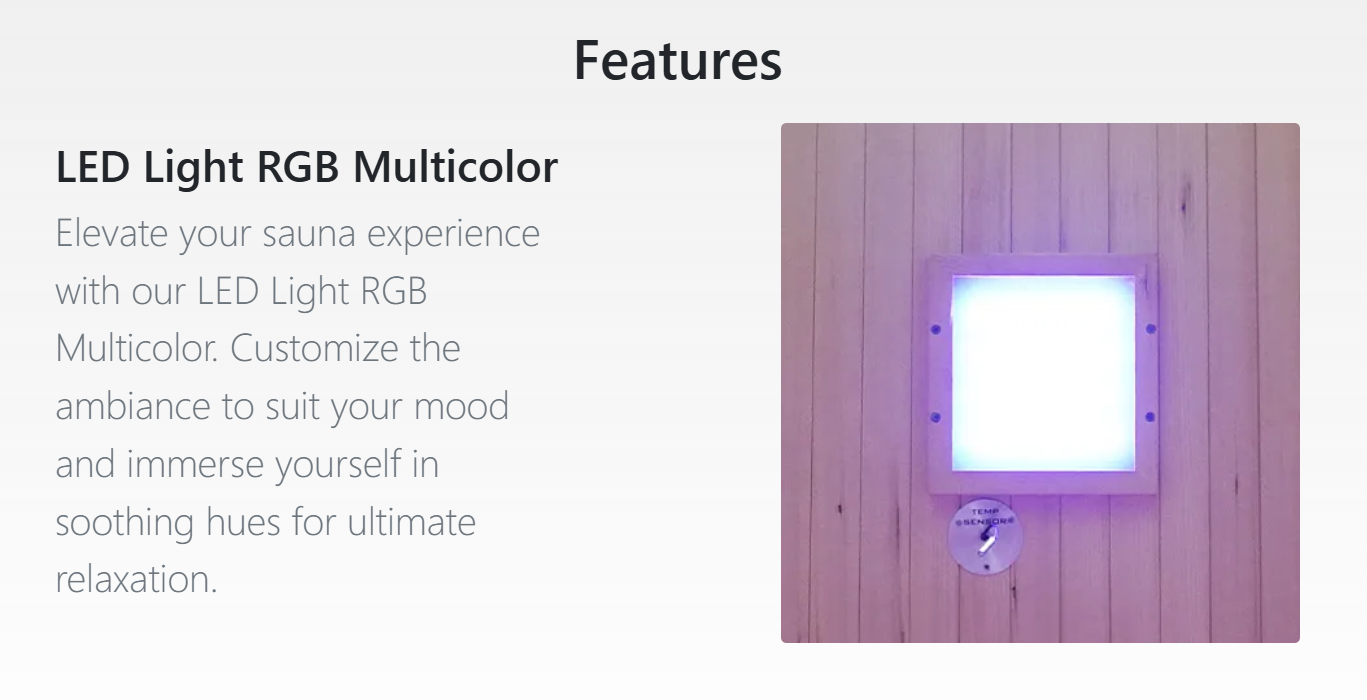 Features

LED Light RGB Multicolor

Elevate your sauna experience with our LED Light RGB Multicolor. Customize the ambiance to suit your mood and immerse yourself in soothing hues for ultimate relaxation.

TEMP SENSOR